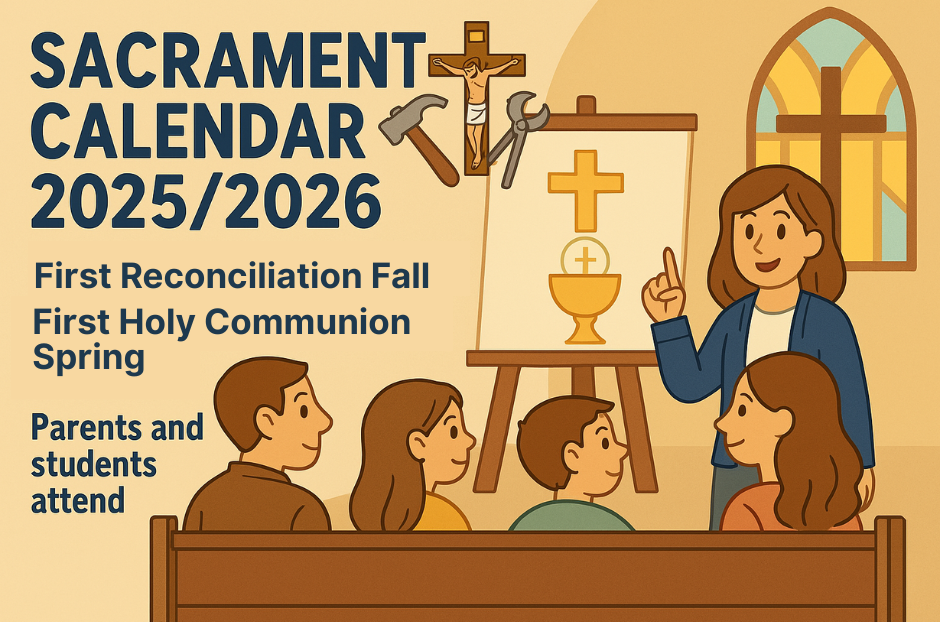 SACRAMENT CALENDAR 2025/2026

First Reconciliation Fall

First Holy Communion Spring

Parents and students attend